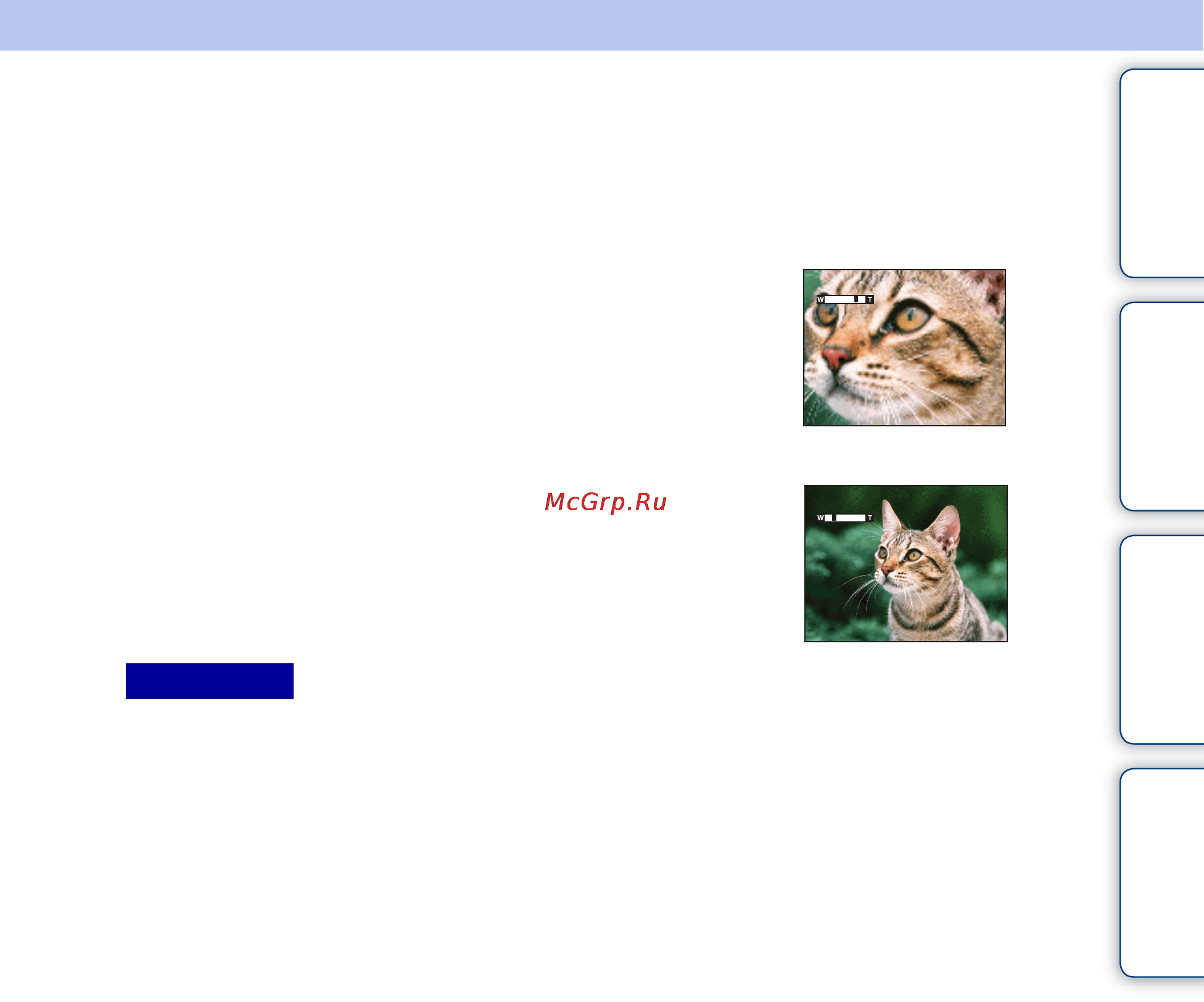 W T

McGrp.Ru

W T